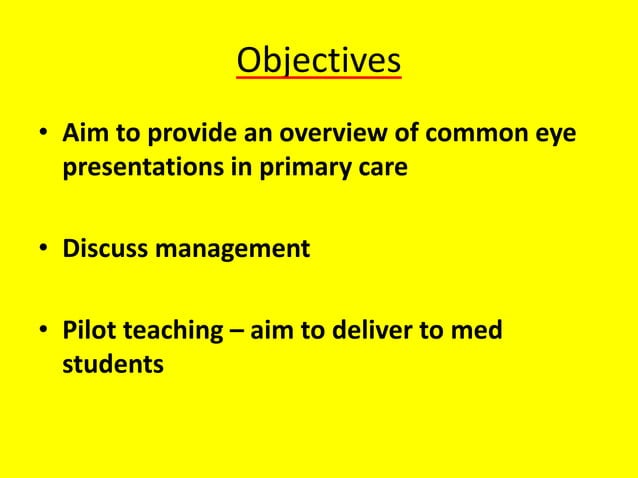 Objectives

• Aim to provide an overview of common eye presentations in primary care

• Discuss management

• Pilot teaching – aim to deliver to med students